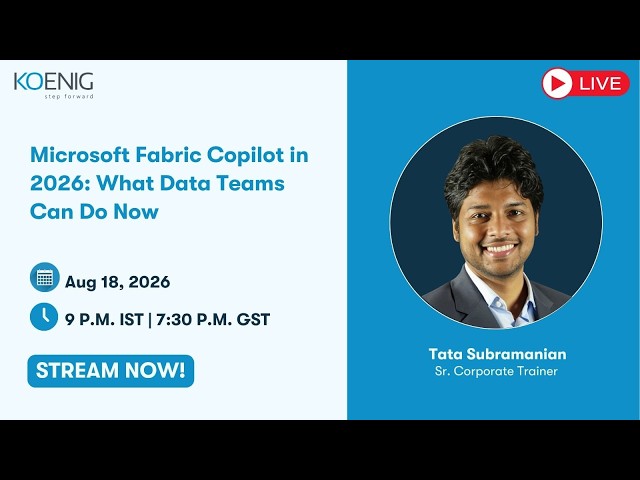 KOENIG
step forward

LIVE

Microsoft Fabric Copilot in 2026: What Data Teams Can Do Now

Aug 18, 2026

9 P.M. IST | 7:30 P.M. GST

STREAM NOW!

Tata Subramanian
Sr. Corporate Trainer